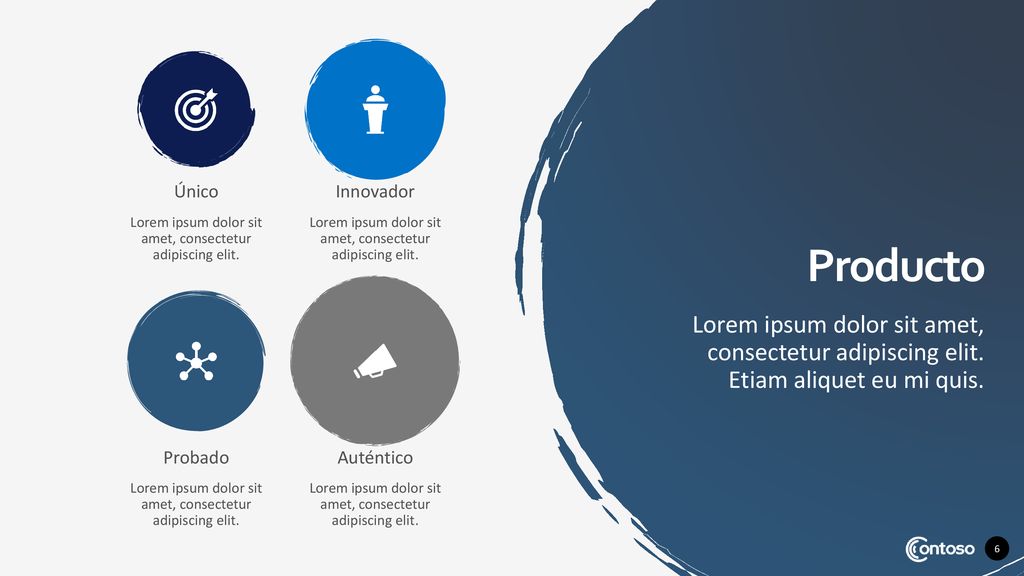 Único

Lorem ipsum dolor sit amet, consectetur adipiscing elit.

Innovador

Lorem ipsum dolor sit amet, consectetur adipiscing elit.

Probado

Lorem ipsum dolor sit amet, consectetur adipiscing elit.

Auténtico

Lorem ipsum dolor sit amet, consectetur adipiscing elit.

Producto

Lorem ipsum dolor sit amet, consectetur adipiscing elit. Etiam aliquet eu mi quis.

Contoso

6